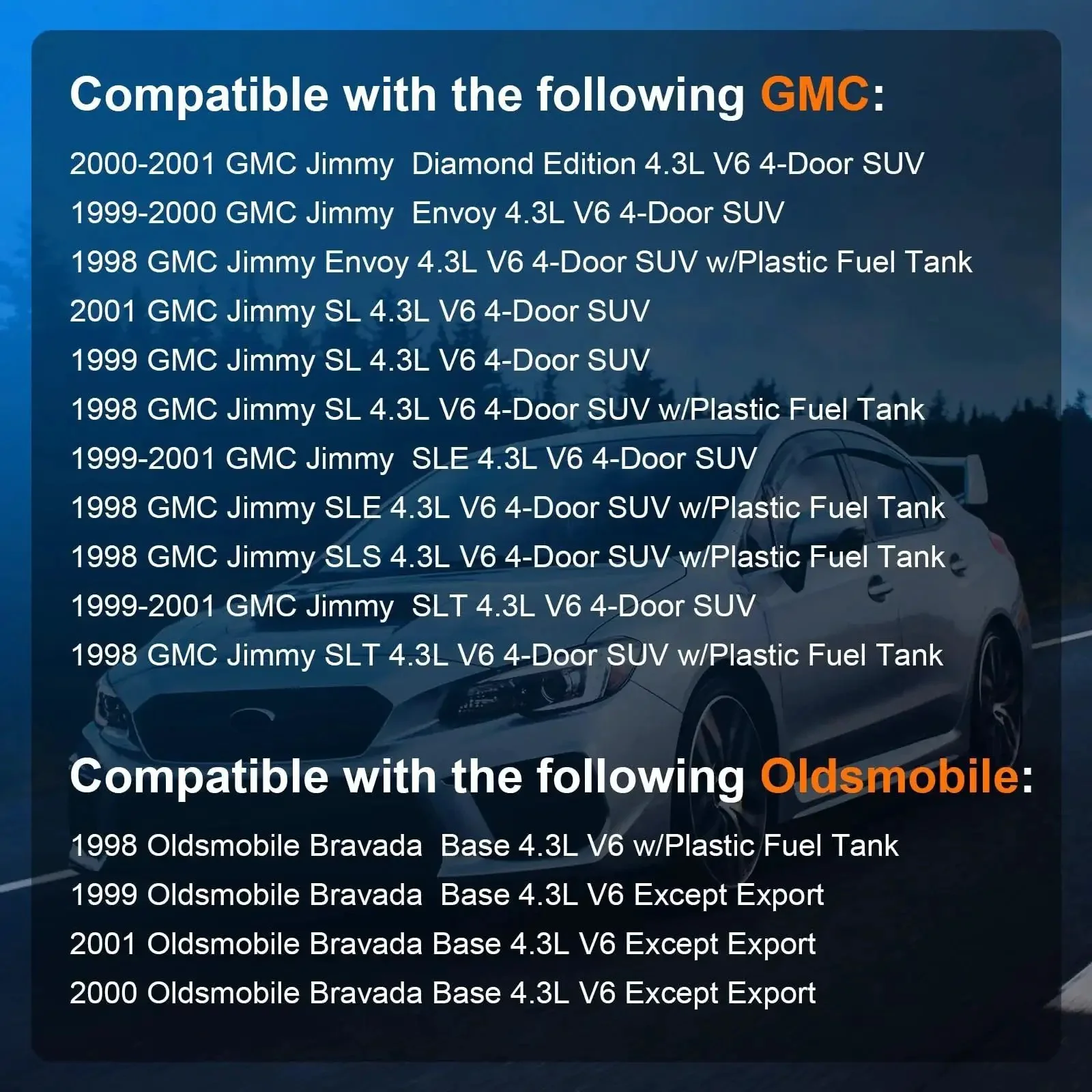 Compatible with the following GMC:

2000-2001 GMC Jimmy Diamond Edition 4.3L V6 4-Door SUV
1999-2000 GMC Jimmy Envoy 4.3L V6 4-Door SUV
1998 GMC Jimmy Envoy 4.3L V6 4-Door SUV w/Plastic Fuel Tank
2001 GMC Jimmy SL 4.3L V6 4-Door SUV
1999 GMC Jimmy SL 4.3L V6 4-Door SUV
1998 GMC Jimmy SL 4.3L V6 4-Door SUV w/Plastic Fuel Tank
1999-2001 GMC Jimmy SLE 4.3L V6 4-Door SUV
1998 GMC Jimmy SLE 4.3L V6 4-Door SUV w/Plastic Fuel Tank
1998 GMC Jimmy SLS 4.3L V6 4-Door SUV w/Plastic Fuel Tank
1999-2001 GMC Jimmy SLT 4.3L V6 4-Door SUV
1998 GMC Jimmy SLT 4.3L V6 4-Door SUV w/Plastic Fuel Tank

Compatible with the following Oldsmobile:

1998 Oldsmobile Bravada Base 4.3L V6 w/Plastic Fuel Tank
1999 Oldsmobile Bravada Base 4.3L V6 Except Export
2001 Oldsmobile Bravada Base 4.3L V6 Except Export
2000 Oldsmobile Bravada Base 4.3L V6 Except Export